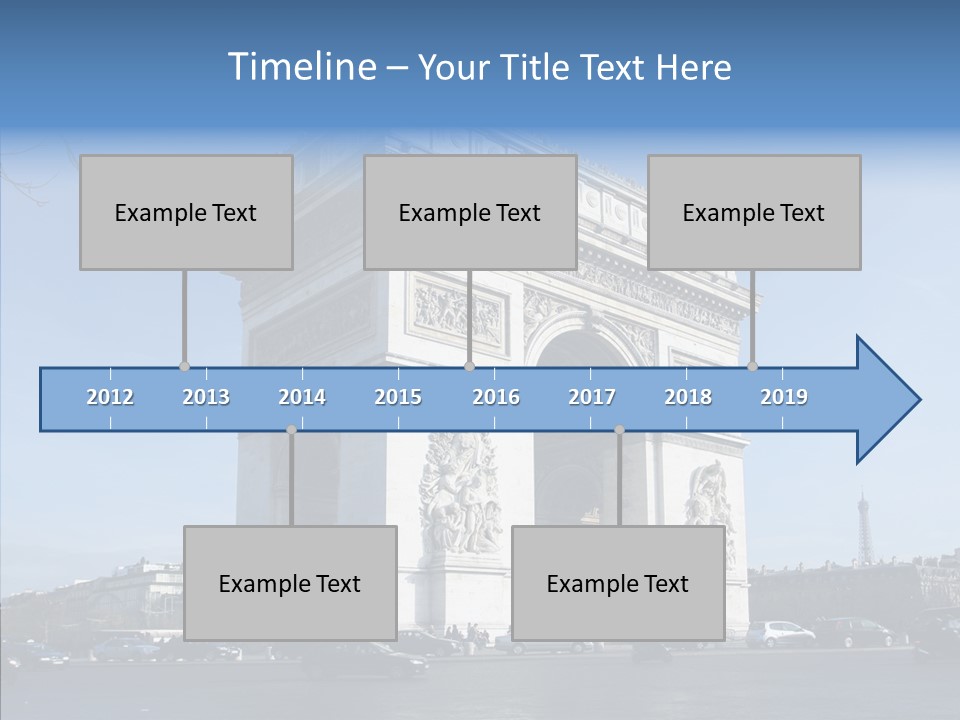 Timeline – Your Title Text Here

Example Text

Example Text

Example Text

2012 2013 2014 2015 2016 2017 2018 2019

Example Text

Example Text